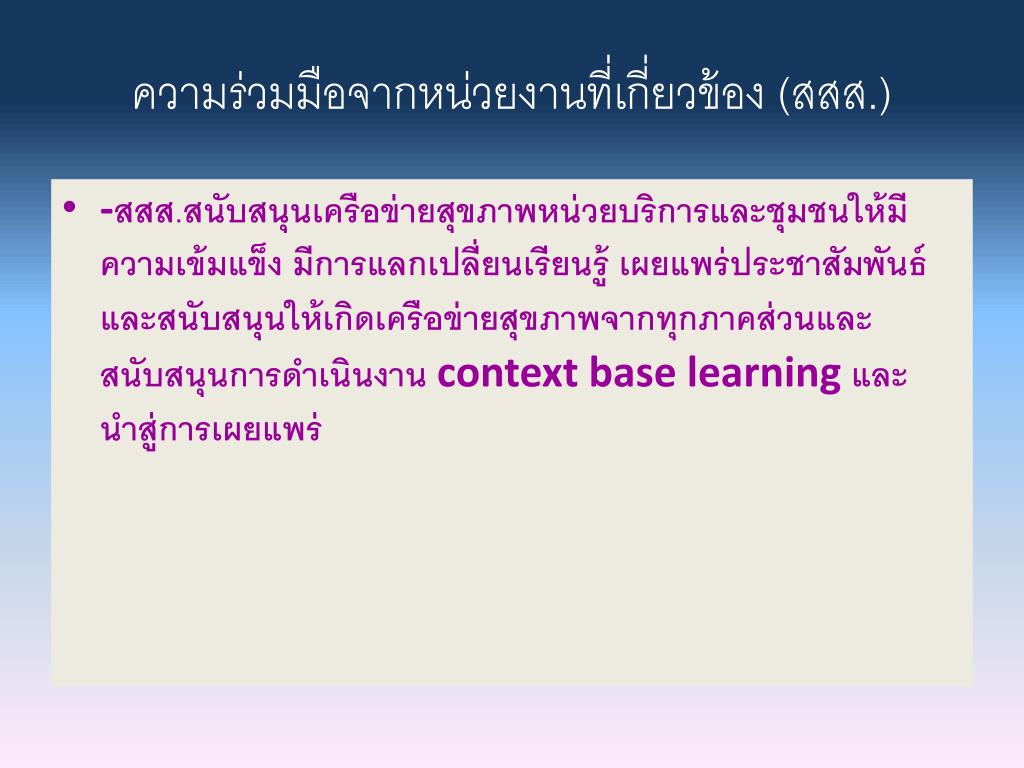 ความร่วมมือจากหน่วยงานที่เกี่ยวข้อง (สสส.)

• -สสส.สนับสนุนเครือข่ายสุขภาพหน่วยบริการและชุมชนให้มีความเข้มแข็ง มีการแลกเปลี่ยนเรียนรู้ เผยแพร่ประชาสัมพันธ์ และสนับสนุนให้เกิดเครือข่ายสุขภาพจากทุกภาคส่วนและสนับสนุนการดำเนินงาน context base learning และนำสู่การเผยแพร่